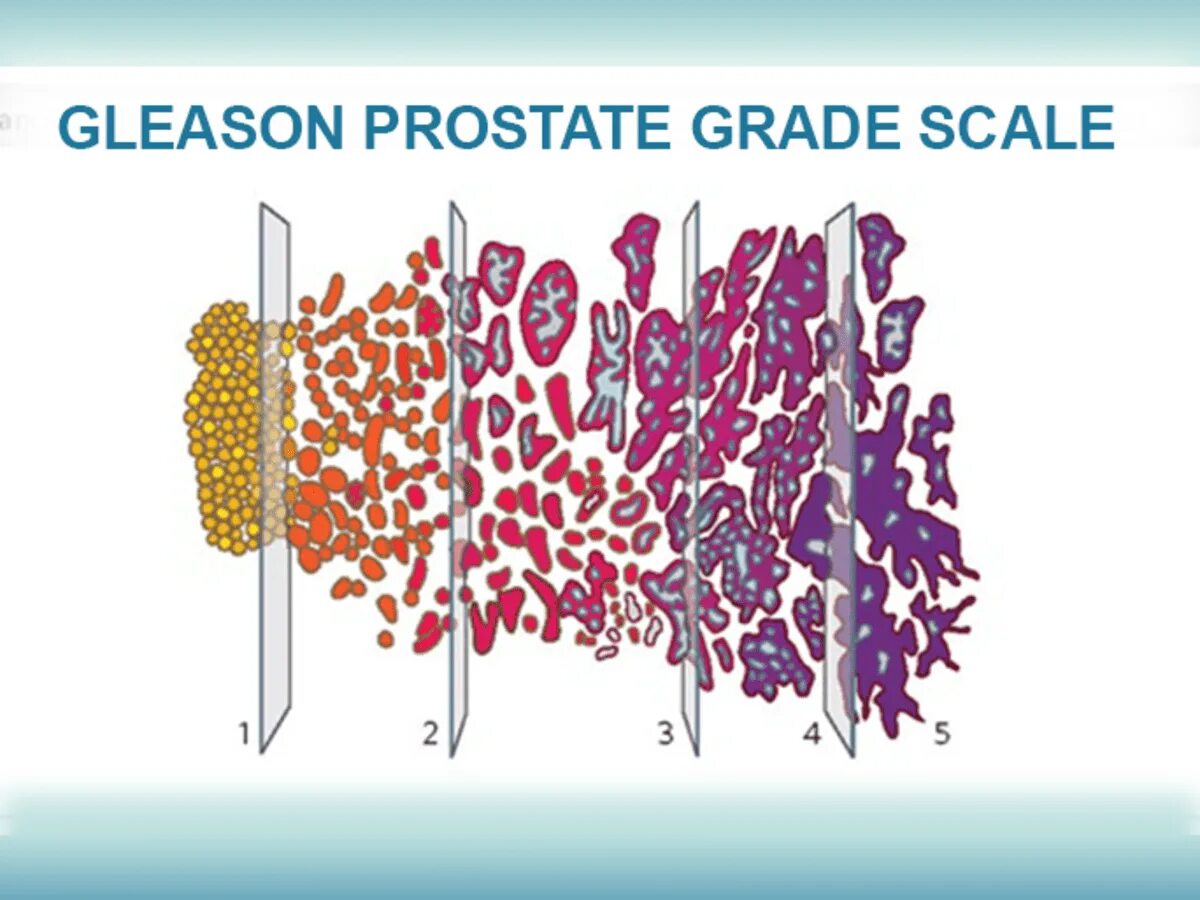 GLEASON PROSTATE GRADE SCALE

1
2
3
4
5